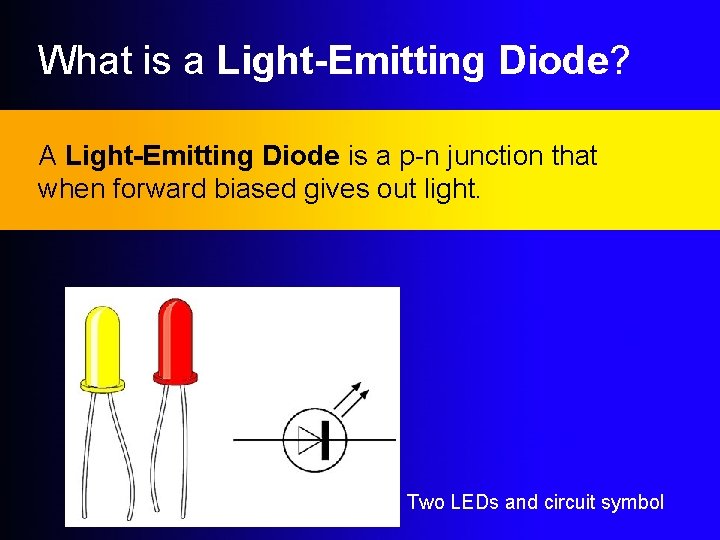 What is a Light-Emitting Diode?

A Light-Emitting Diode is a p-n junction that when forward biased gives out light.

Two LEDs and circuit symbol